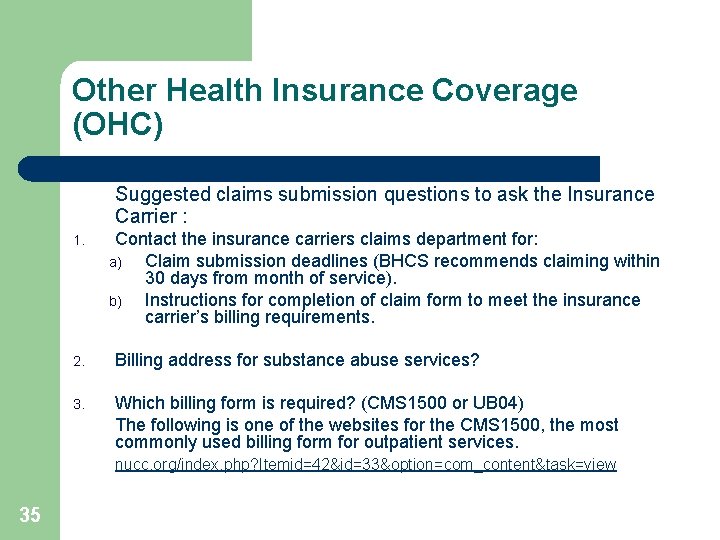 Other Health Insurance Coverage (OHC)

Suggested claims submission questions to ask the Insurance Carrier :

1. Contact the insurance carriers claims department for:

a) Claim submission deadlines (BHCS recommends claiming within 30 days from month of service).

b) Instructions for completion of claim form to meet the insurance carrier's billing requirements.

2. Billing address for substance abuse services?

3. Which billing form is required? (CMS1500 or UB04)

The following is one of the websites for the CMS1500, the most commonly used billing form for outpatient services.

nucc.org/index.php?Itemid=42&id=33&option=com_content&task=view

35